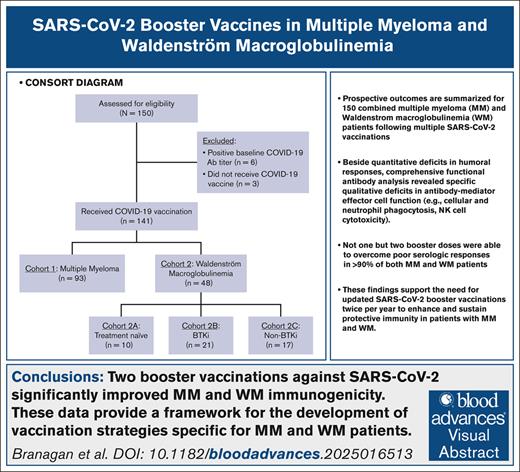 SARS-CoV-2 Booster Vaccines in Multiple Myeloma and Waldenström Macroglobulinemia

• CONSORT DIAGRAM

Assessed for eligibility
(N = 150)

Excluded:
• Positive baseline COVID-19 Ab titer (n = 6)
• Did not receive COVID-19 vaccine (n = 3)

Received COVID-19 vaccination
(n = 141)

Cohort 1: Multiple Myeloma
(n = 93)

Cohort 2: Waldenström Macroglobulinemia
(n = 48)

Cohort 2A:
Treatment naïve
(n = 10)

Cohort 2B:
BTKi
(n = 21)

Cohort 2C:
Non-BTKi
(n = 17)

• Prospective outcomes are summarized for 150 combined multiple myeloma (MM) and Waldenstrom macroglobulinemia (WM) patients following multiple SARS-CoV-2 vaccinations

• Beside quantitative deficits in humoral responses, comprehensive functional antibody analysis revealed specific qualitative deficits in antibody-mediator effector cell function (e.g., cellular and neutrophil phagocytosis, NK cell cytotoxicity).

• Not one but two booster doses were able to overcome poor serologic responses in >90% of both MM and WM patients

• These findings support the need for updated SARS-CoV-2 booster vaccinations twice per year to enhance and sustain protective immunity in patients with MM and WM.

Conclusions: Two booster vaccinations against SARS-CoV-2 significantly improved MM and WM immunogenicity. These data provide a framework for the development of vaccination strategies specific for MM and WM patients.

Branagan et al. DOI: 10.1182/bloodadvances.2025016513

blood advances Visual Abstract